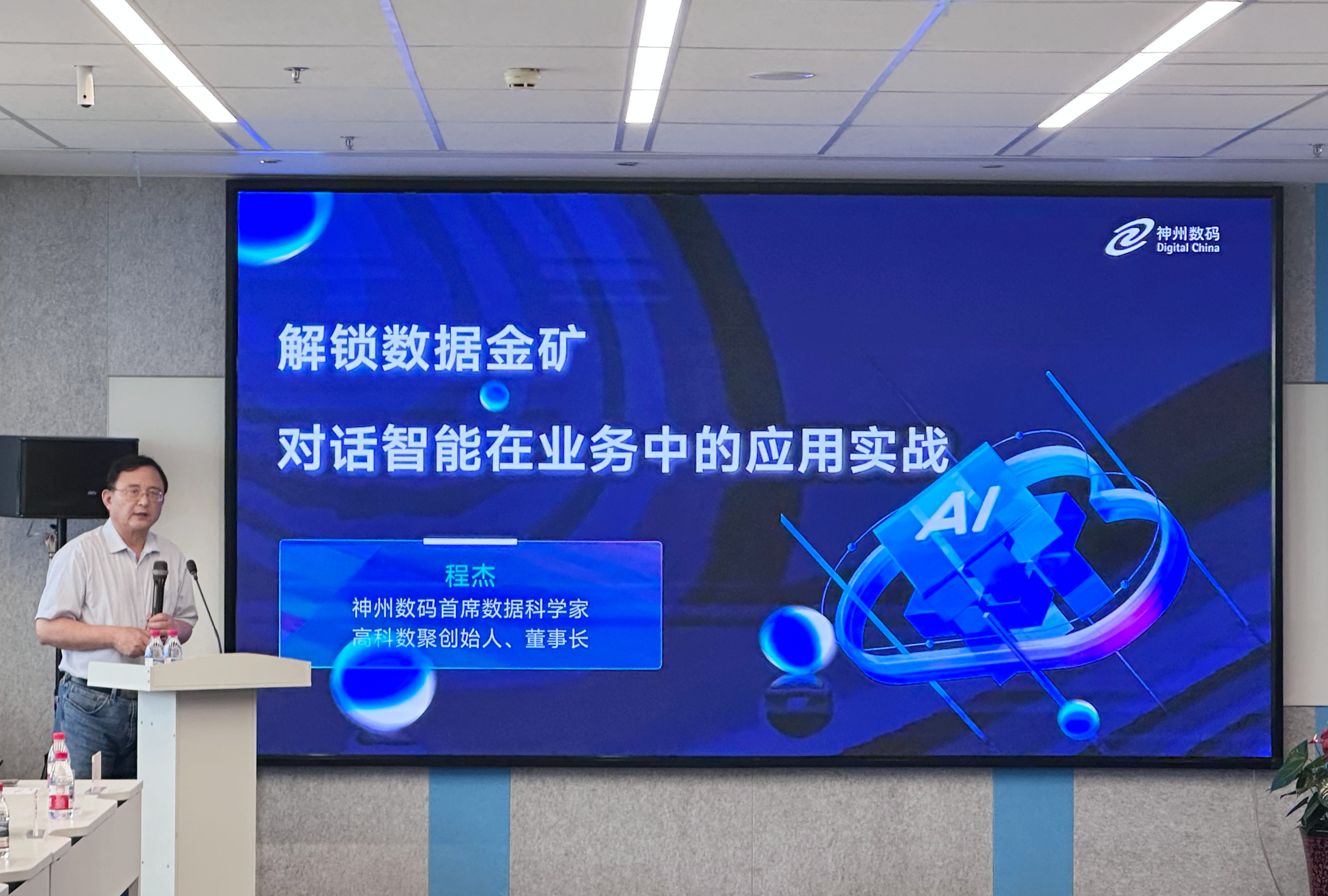 神州数码
Digital China

解锁数据金矿

对话智能在业务中的应用实战

AI

程杰
神州数码首席数据科学家
高科数聚创始人、董事长